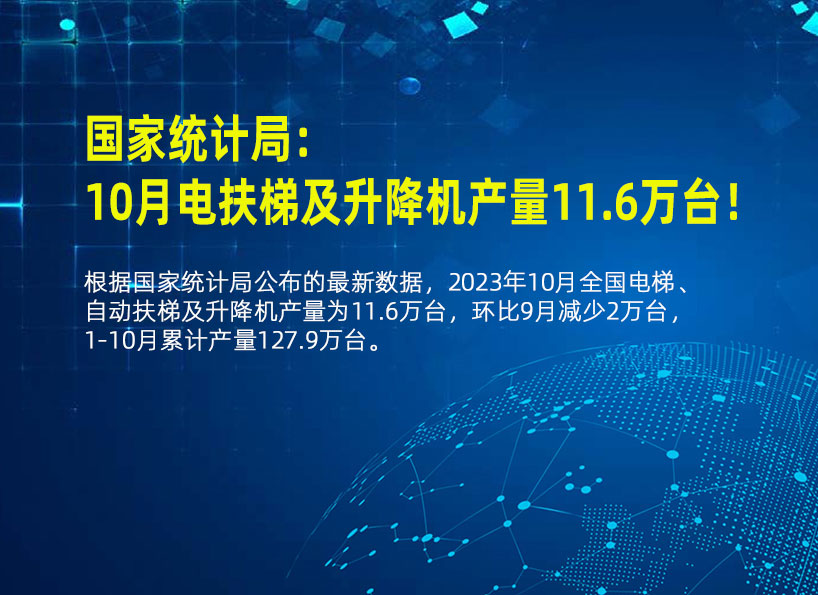 国家统计局：
10月电扶梯及升降机产量11.6万台！

根据国家统计局公布的最新数据，2023年10月全国电梯、自动扶梯及升降机产量为11.6万台，环比9月减少2万台，1-10月累计产量127.9万台。